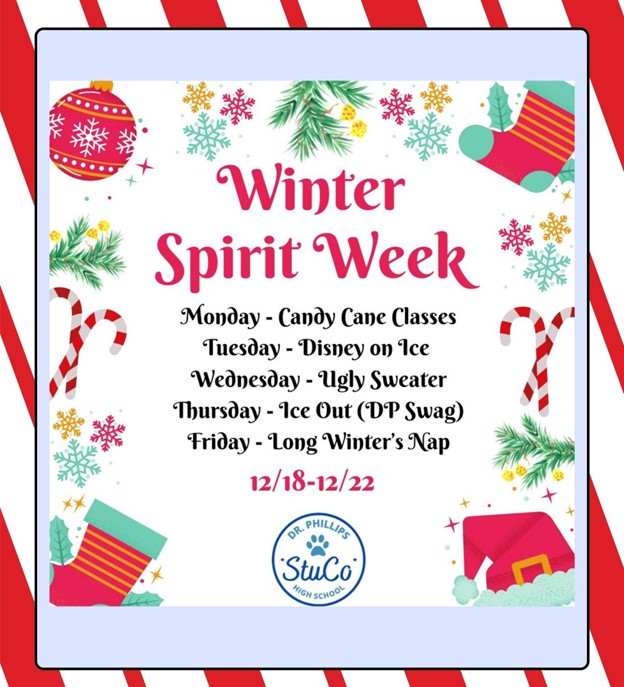 Winter Spirit Week

Monday - Candy Cane Classes
Tuesday - Disney on Ice
Wednesday - Ugly Sweater
Thursday - Ice Out (DP Swag)
Friday - Long Winter's Nap

12/18-12/22

DR. PHILLIPS
StuCo
HIGH SCHOOL